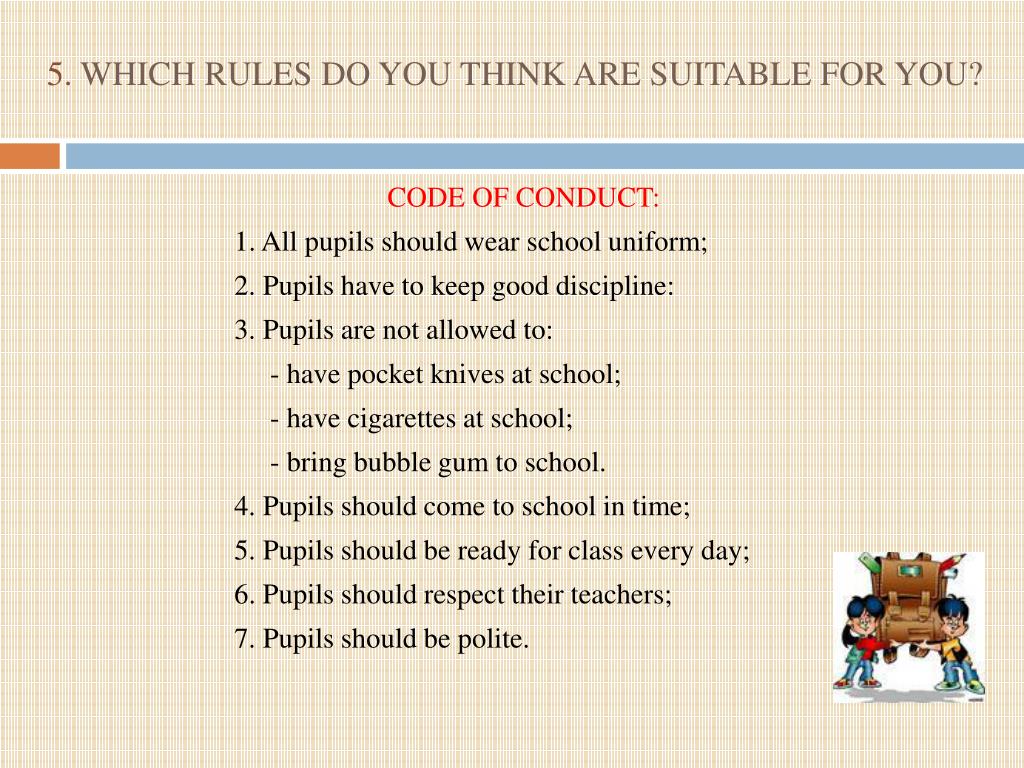 5. WHICH RULES DO YOU THINK ARE SUITABLE FOR YOU?

CODE OF CONDUCT:

1. All pupils should wear school uniform;
2. Pupils have to keep good discipline:
3. Pupils are not allowed to:
- have pocket knives at school;
- have cigarettes at school;
- bring bubble gum to school.
4. Pupils should come to school in time;
5. Pupils should be ready for class every day;
6. Pupils should respect their teachers;
7. Pupils should be polite.